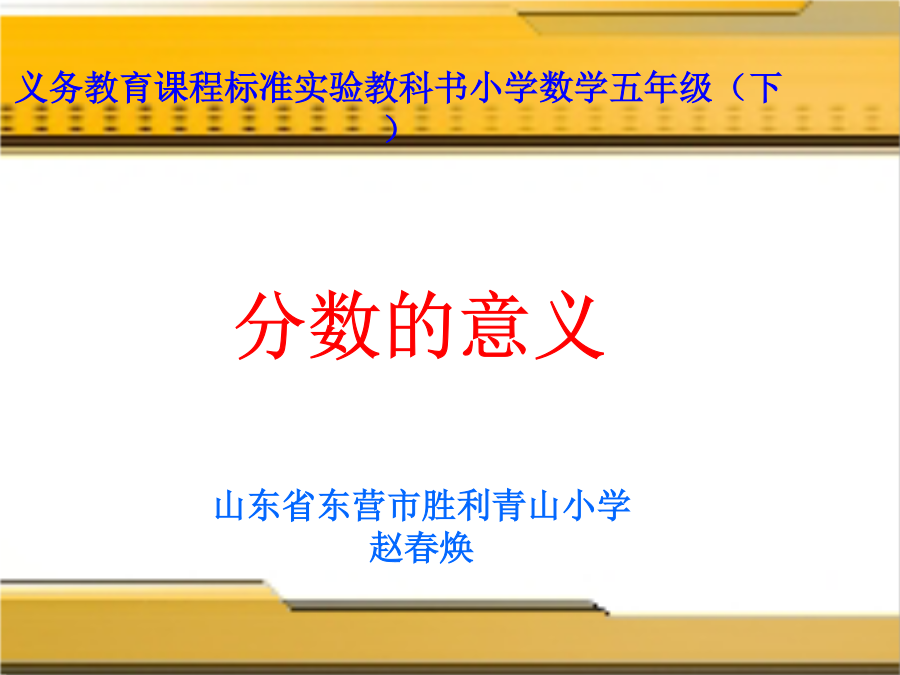 义务教育课程标准实验教科书小学数学五年级（下）

分数的意义

山东省东营市胜利青山小学
赵春焕